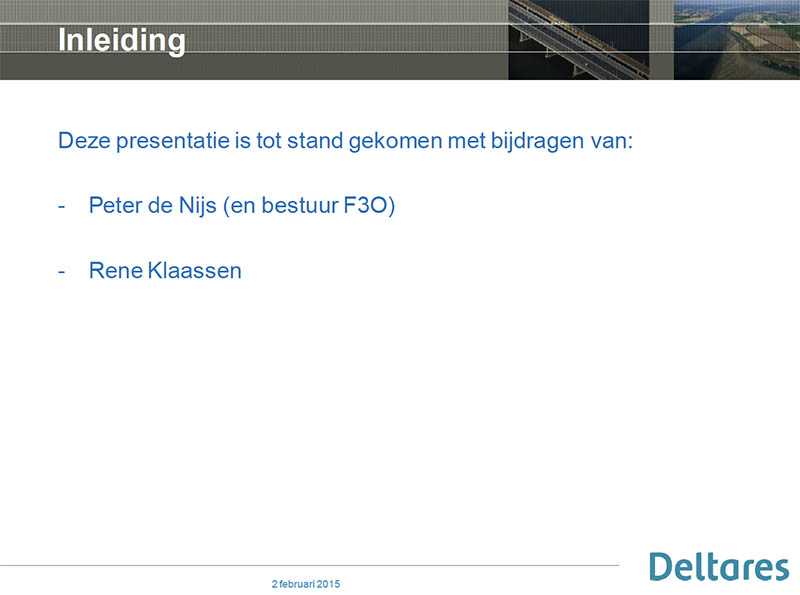 Inleiding

Deze presentatie is tot stand gekomen met bijdragen van:

- Peter de Nijs (en bestuur F3O)

- Rene Klaassen

2 februari 2015

Deltares